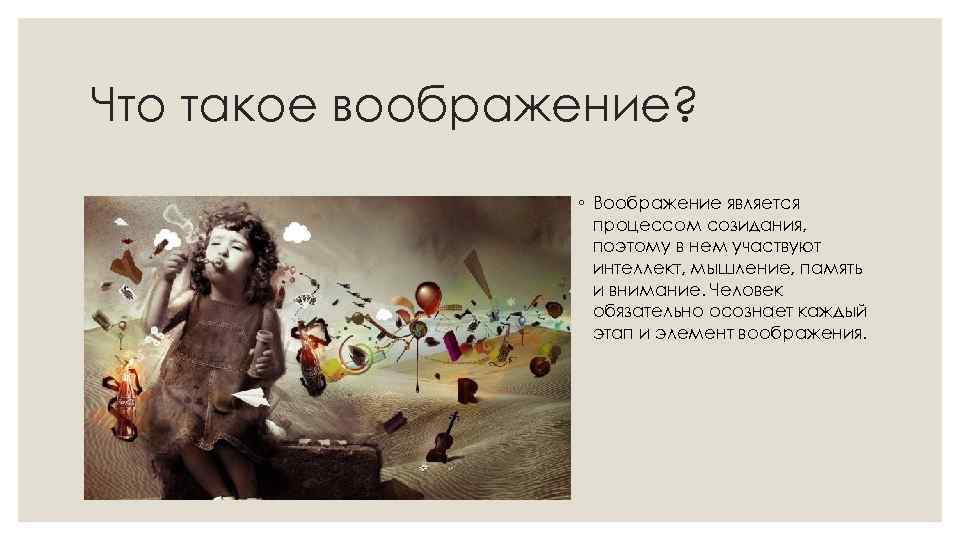 Что такое воображение?

◦ Воображение является процессом созидания, поэтому в нем участвуют интеллект, мышление, память и внимание. Человек обязательно осознает каждый этап и элемент воображения.